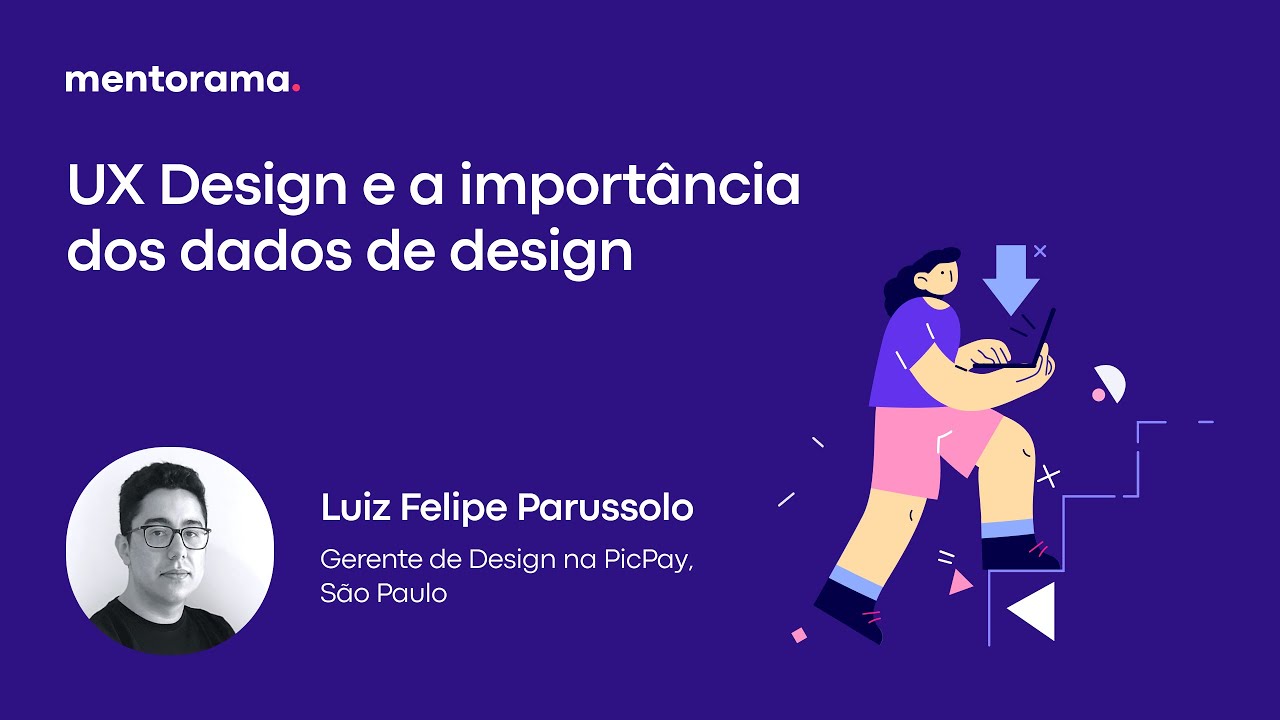 mentorama.

UX Design e a importância dos dados de design

Luiz Felipe Parussolo

Gerente de Design na PicPay, São Paulo